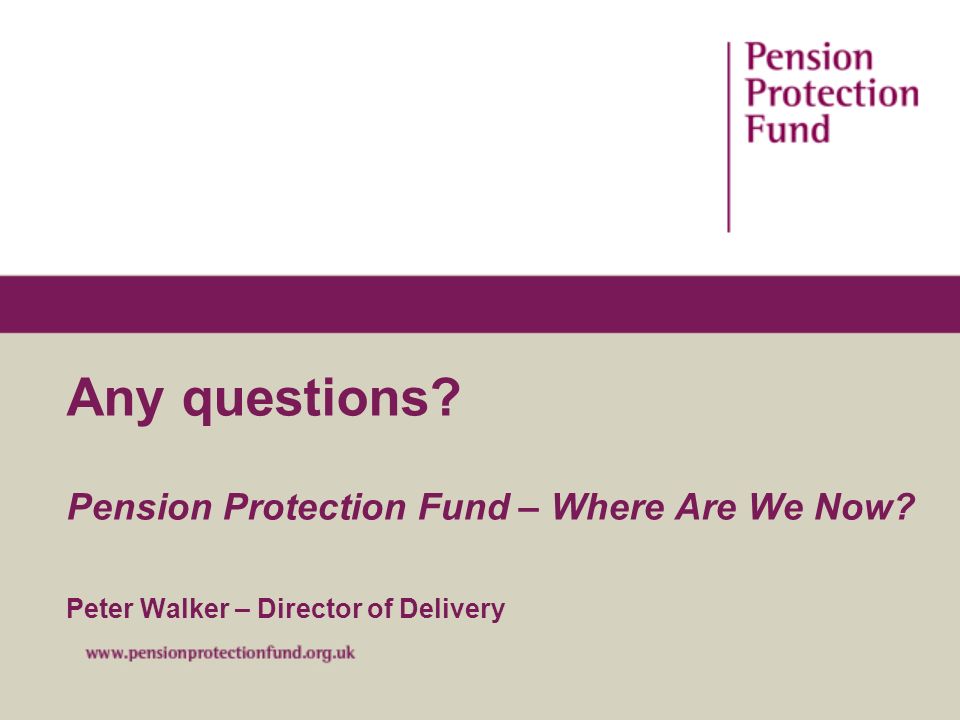 Pension Protection Fund

Any questions?

Pension Protection Fund – Where Are We Now?

Peter Walker – Director of Delivery

www.pensionprotectionfund.org.uk